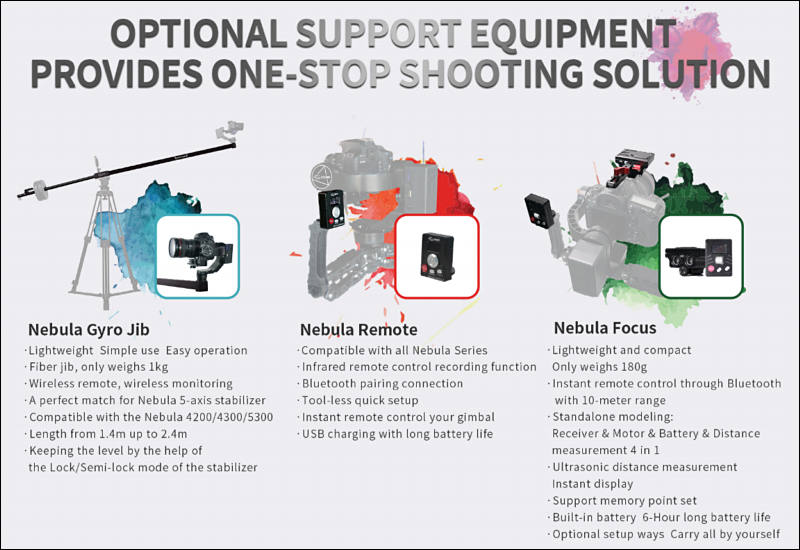 OPTIONAL SUPPORT EQUIPMENT PROVIDES ONE-STOP SHOOTING SOLUTION

Nebula Gyro Jib
· Lightweight Simple use Easy operation
· Fiber jib, only weighs 1kg
· Wireless remote, wireless monitoring
· A perfect match for Nebula 5-axis stabilizer
· Compatible with the Nebula 4200/4300/5300
· Length from 1.4m up to 2.4m
· Keeping the level by the help of the Lock/Semi-lock mode of the stabilizer

Nebula Remote
· Compatible with all Nebula Series
· Infrared remote control recording function
· Bluetooth pairing connection
· Tool-less quick setup
· Instant remote control your gimbal
· USB charging with long battery life

Nebula Focus
· Lightweight and compact Only weighs 180g
· Instant remote control through Bluetooth with 10-meter range
· Standalone modeling: Receiver & Motor & Battery & Distance measurement 4 in 1
· Ultrasonic distance measurement Instant display
· Support memory point set
· Built-in battery 6-Hour long battery life
· Optional setup ways Carry all by yourself